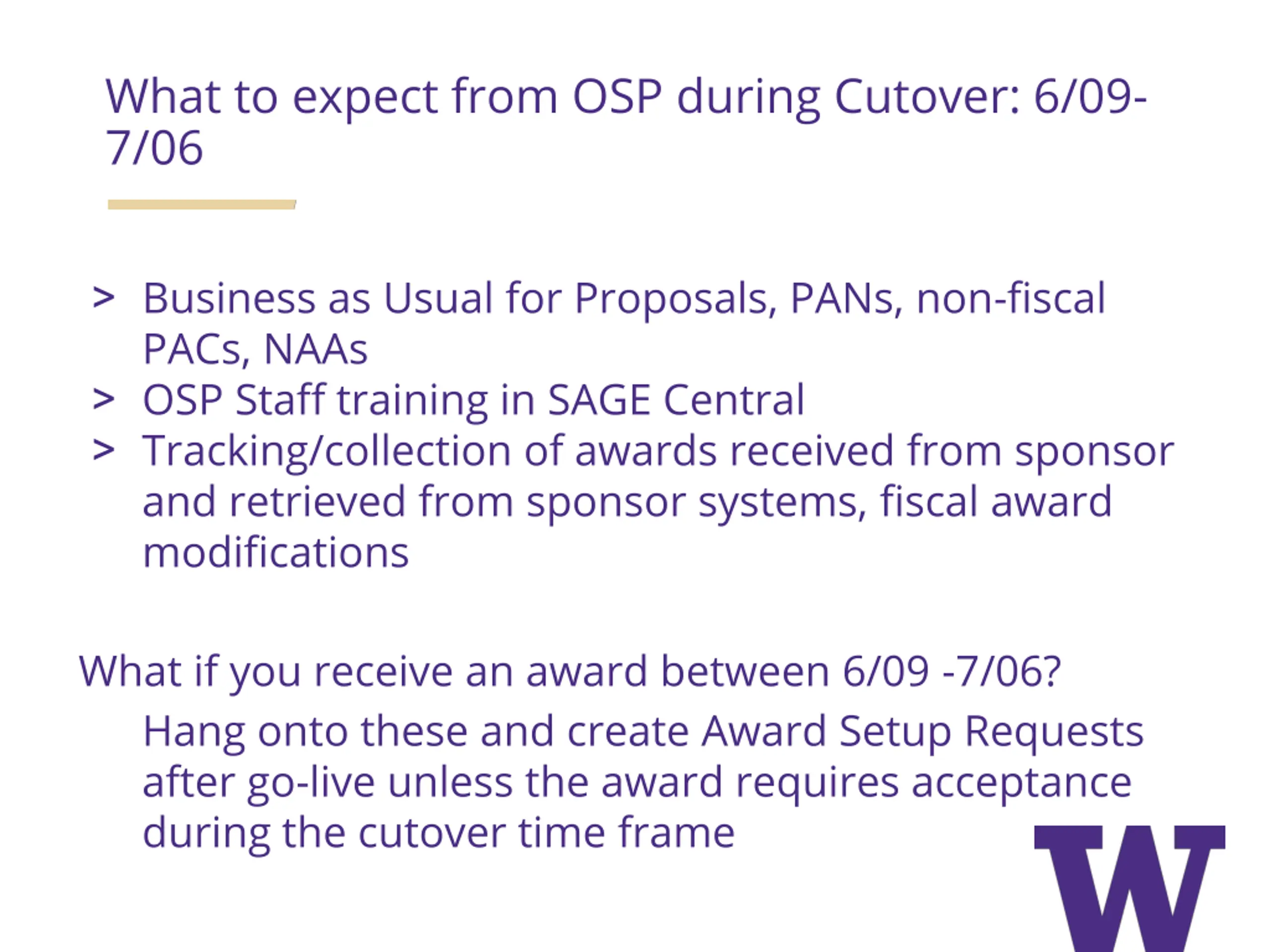 What to expect from OSP during Cutover: 6/09-7/06

> Business as Usual for Proposals, PANs, non-fiscal PACs, NAAs
> OSP Staff training in SAGE Central
> Tracking/collection of awards received from sponsor and retrieved from sponsor systems, fiscal award modifications

What if you receive an award between 6/09 -7/06?

Hang onto these and create Award Setup Requests after go-live unless the award requires acceptance during the cutover time frame

W